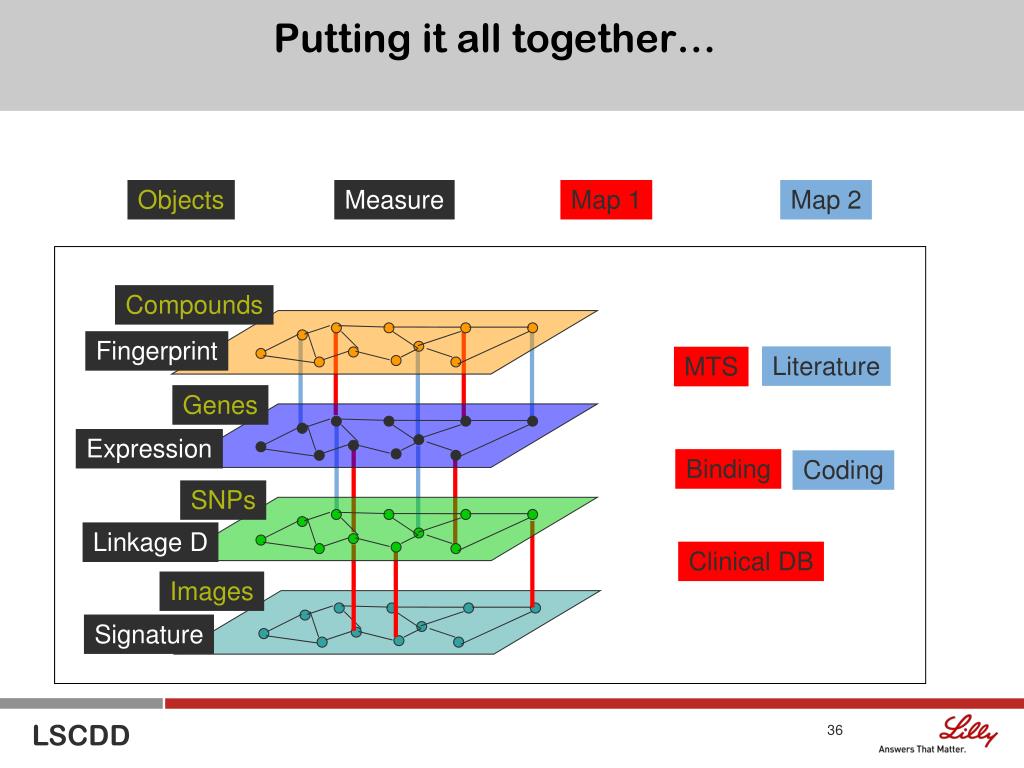 Putting it all together…

Objects

Measure

Map 1

Map 2

Compounds

Fingerprint

Genes

Expression

SNPs

Linkage D

Images

Signature

MTS

Literature

Binding

Coding

Clinical DB

LSCDD

36

Lilly

Answers That Matter.